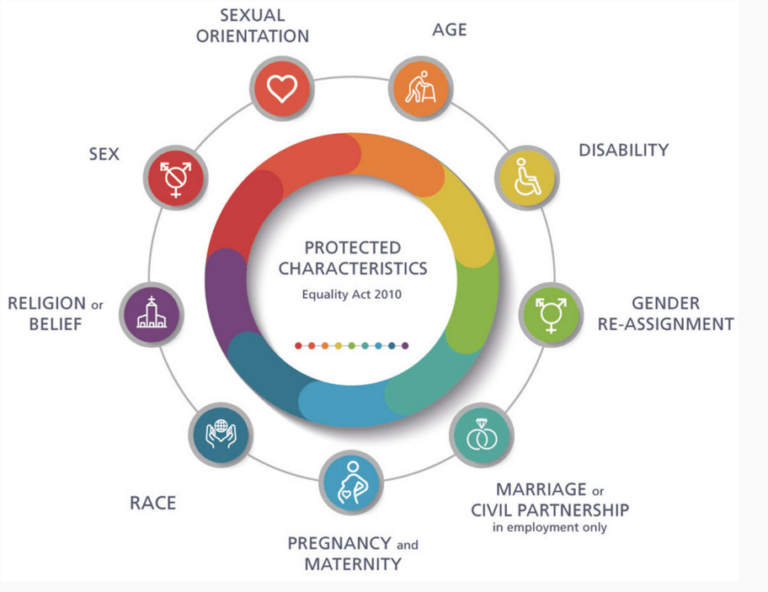 PROTECTED CHARACTERISTICS
Equality Act 2010

SEXUAL ORIENTATION

AGE

DISABILITY

GENDER RE-ASSIGNMENT

MARRIAGE or CIVIL PARTNERSHIP
in employment only

PREGNANCY and MATERNITY

RACE

RELIGION or BELIEF

SEX